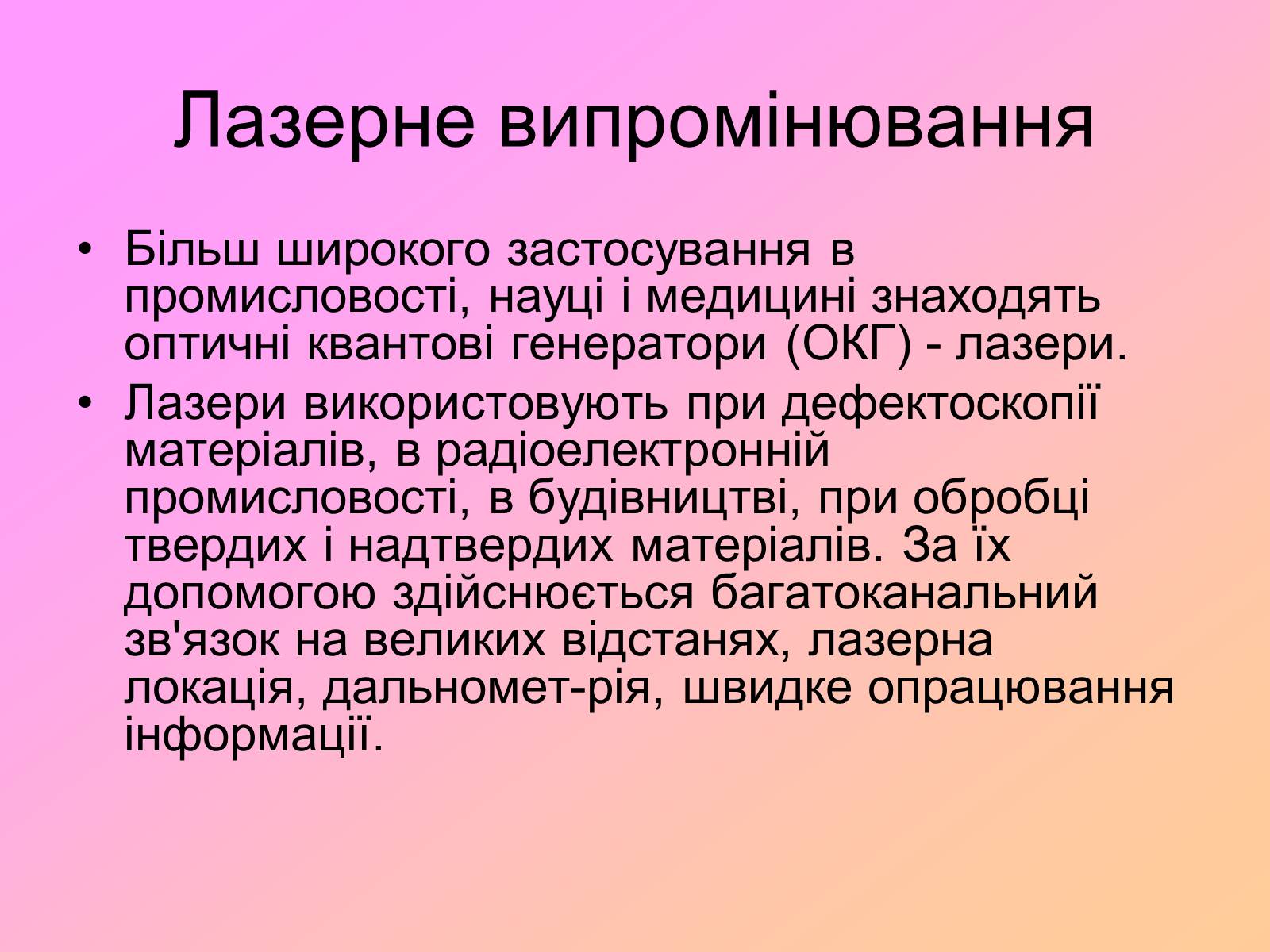 Лазерне випромінювання

• Більш широкого застосування в промисловості, науці і медицині знаходять оптичні квантові генератори (ОКГ) - лазери.
• Лазери використовують при дефектоскопії матеріалів, в радіоелектронній промисловості, в будівництві, при обробці твердих і надтвердих матеріалів. За їх допомогою здійснюється багатоканальний зв'язок на великих відстанях, лазерна локація, дальномет-рія, швидке опрацювання інформації.